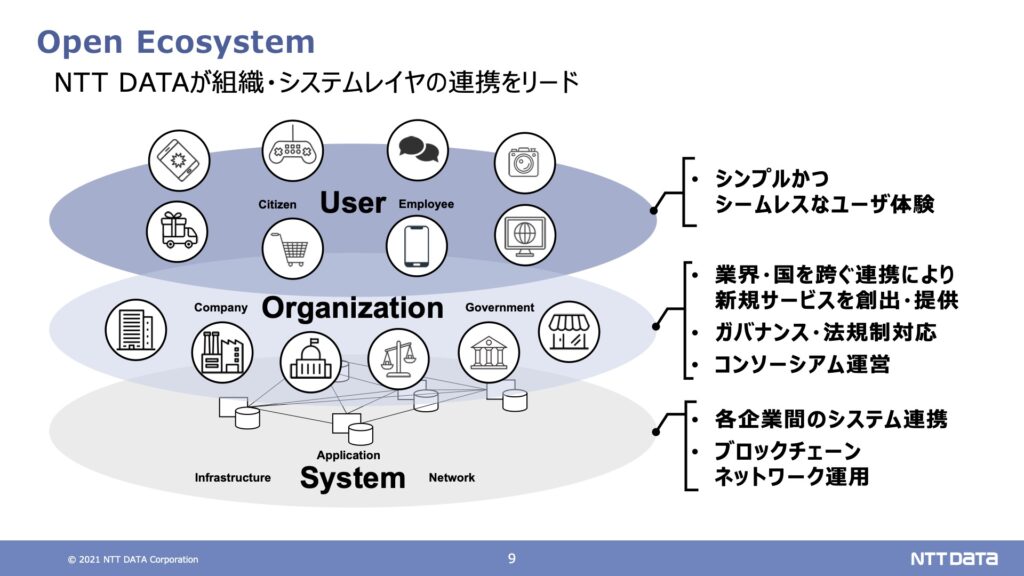 Open Ecosystem

NTT DATAが組織・システムレイヤの連携をリード

Citizen
User
Employee

Company
Organization
Government

Application
Infrastructure
System
Network

• シンプルかつ シームレスなユーザ体験

• 業界・国を跨ぐ連携により 新規サービスを創出・提供
• ガバナンス・法規制対応
• コンソーシアム運営

• 各企業間のシステム連携
• ブロックチェーン ネットワーク運用

© 2021 NTT DATA Corporation
9
NTT DATA